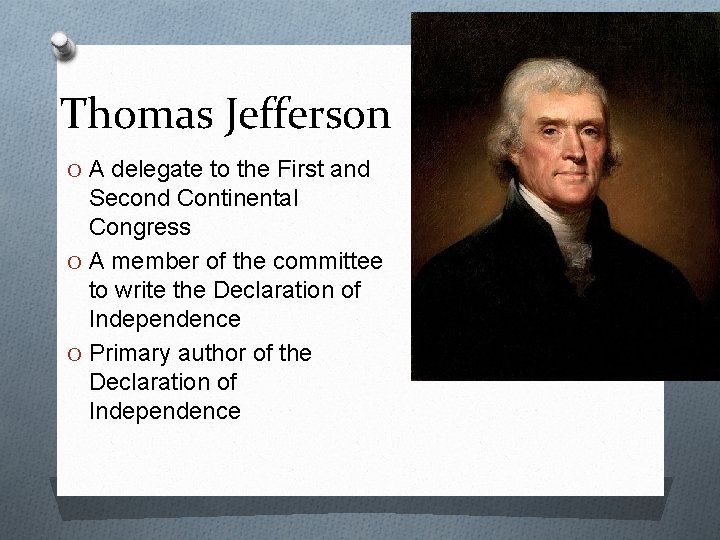 Thomas Jefferson

O A delegate to the First and Second Continental Congress

O A member of the committee to write the Declaration of Independence

O Primary author of the Declaration of Independence